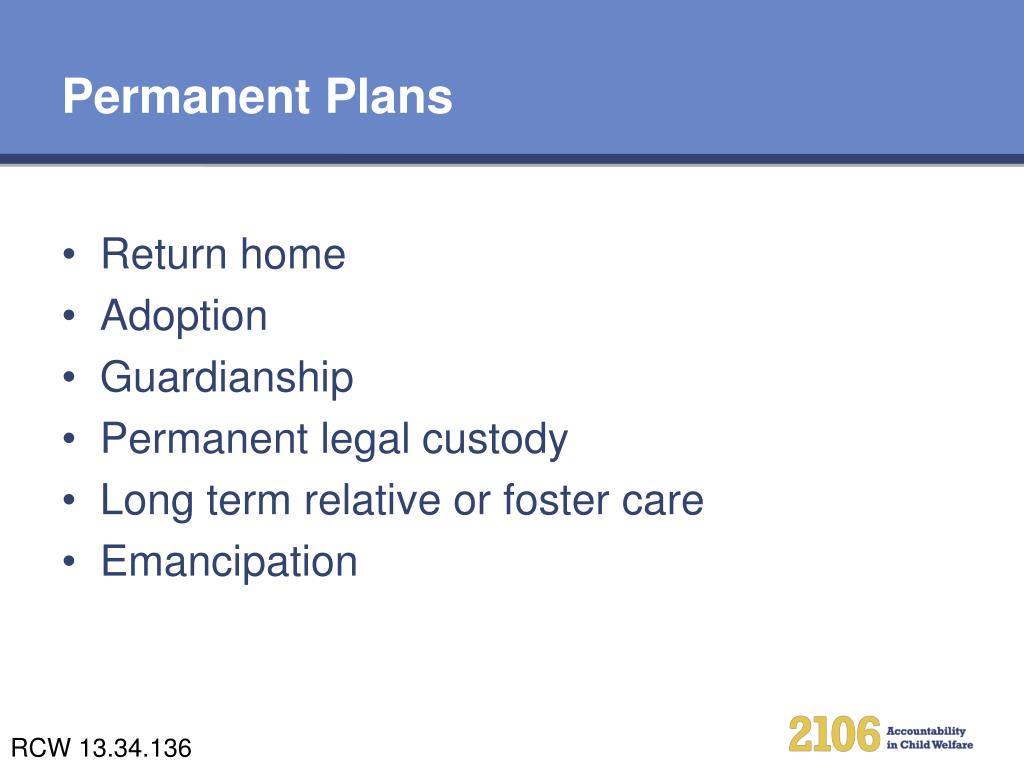 Permanent Plans

• Return home
• Adoption
• Guardianship
• Permanent legal custody
• Long term relative or foster care
• Emancipation

RCW 13.34.136

2106 Accountability in Child Welfare